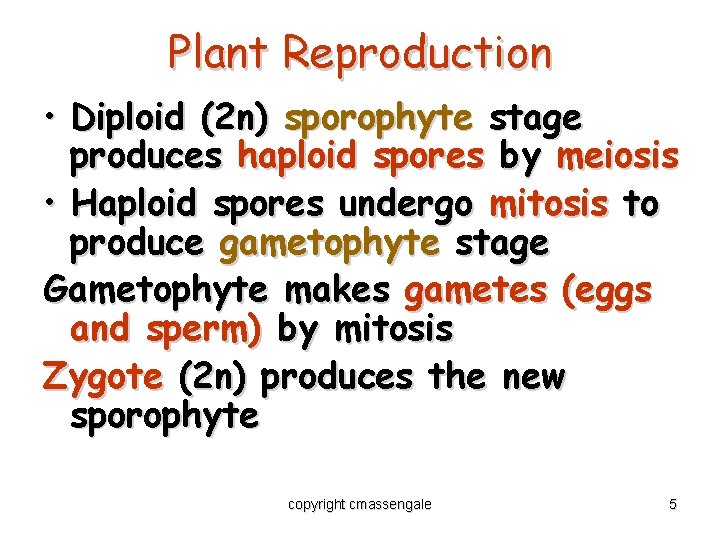 Plant Reproduction

• Diploid (2n) sporophyte stage produces haploid spores by meiosis

• Haploid spores undergo mitosis to produce gametophyte stage

Gametophyte makes gametes (eggs and sperm) by mitosis

Zygote (2n) produces the new sporophyte

copyright cmassengale

5